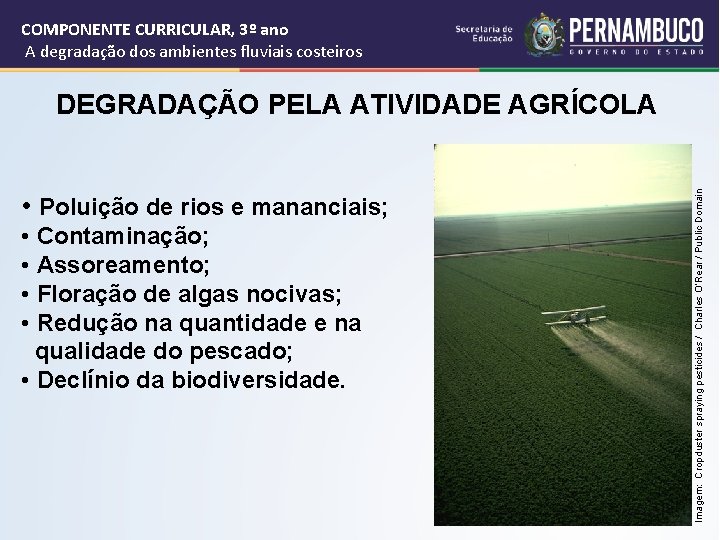 COMPONENTE CURRICULAR, 3º ano
A degradação dos ambientes fluviais costeiros

Secretaria de Educação

PERNAMBUCO
GOVERNO DO ESTADO

DEGRADAÇÃO PELA ATIVIDADE AGRÍCOLA

• Poluição de rios e mananciais;
• Contaminação;
• Assoreamento;
• Floração de algas nocivas;
• Redução na quantidade e na qualidade do pescado;
• Declínio da biodiversidade.

Imagem: Cropduster spraying pesticides / Charles O'Rear / Public Domain